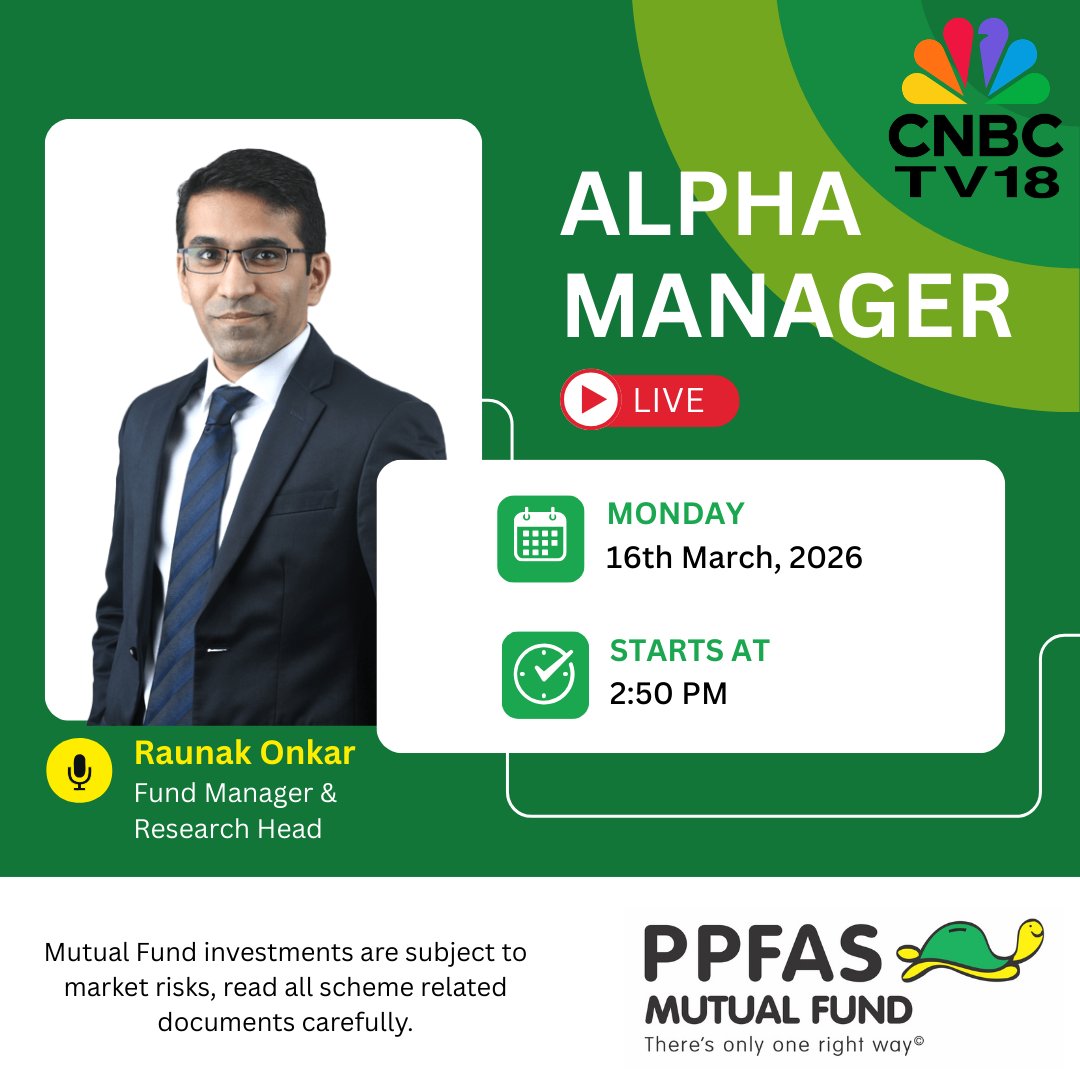 CNBC TV18

ALPHA MANAGER

LIVE

MONDAY
16th March, 2026

STARTS AT
2:50 PM

Raunak Onkar
Fund Manager & Research Head

Mutual Fund investments are subject to market risks, read all scheme related documents carefully.

PPFAS MUTUAL FUND
There's only one right way©